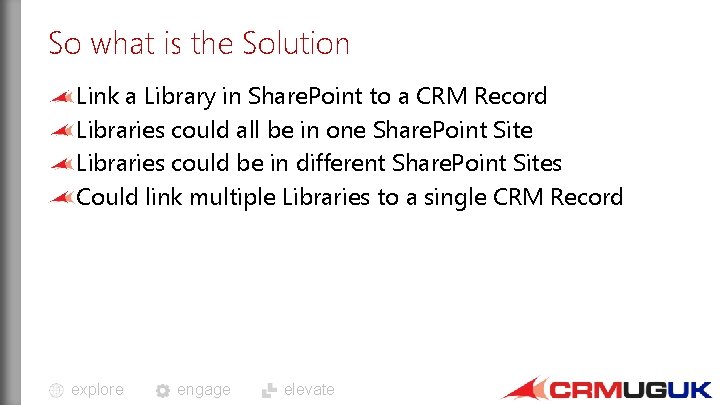 So what is the Solution

Link a Library in SharePoint to a CRM Record
Libraries could all be in one SharePoint Site
Libraries could be in different SharePoint Sites
Could link multiple Libraries to a single CRM Record

explore engage elevate

CRMUGUK